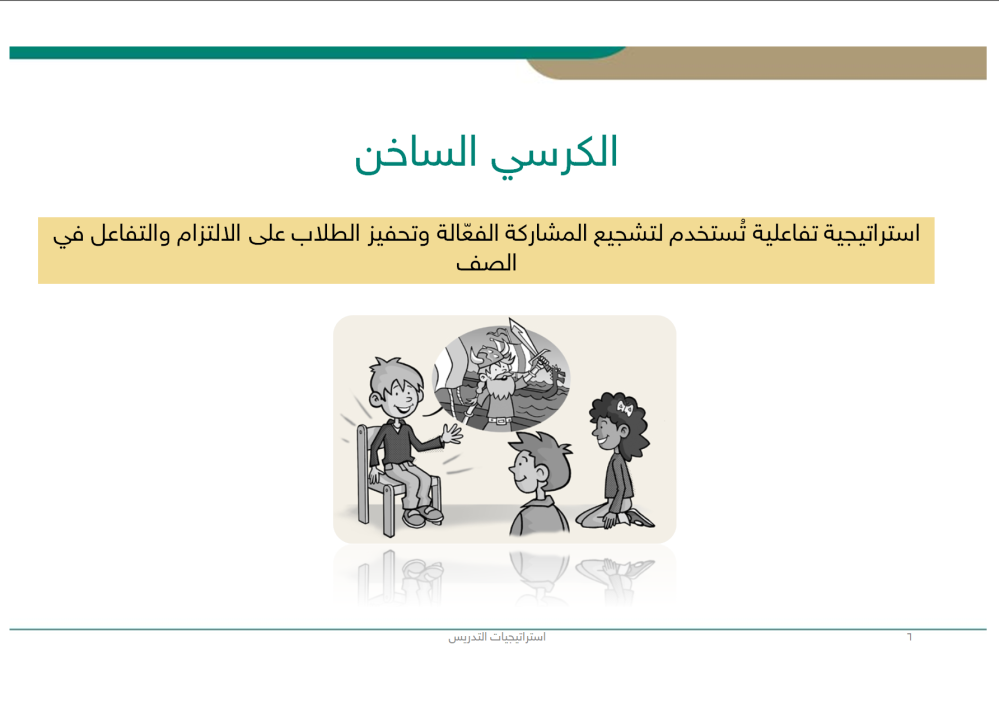 الكرسي الساخن

استراتيجية تفاعلية تُستخدم لتشجيع المشاركة الفعّالة وتحفيز الطلاب على الالتزام والتفاعل في الصف

استراتيجيات التدريس

٦